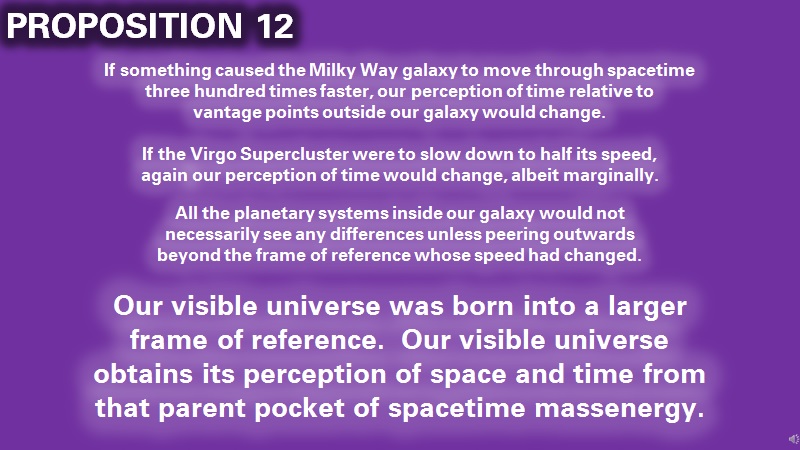 PROPOSITION 12

If something caused the Milky Way galaxy to move through spacetime three hundred times faster, our perception of time relative to vantage points outside our galaxy would change.

If the Virgo Supercluster were to slow down to half its speed, again our perception of time would change, albeit marginally.

All the planetary systems inside our galaxy would not necessarily see any differences unless peering outwards beyond the frame of reference whose speed had changed.

Our visible universe was born into a larger frame of reference. Our visible universe obtains its perception of space and time from that parent pocket of spacetime massenergy.